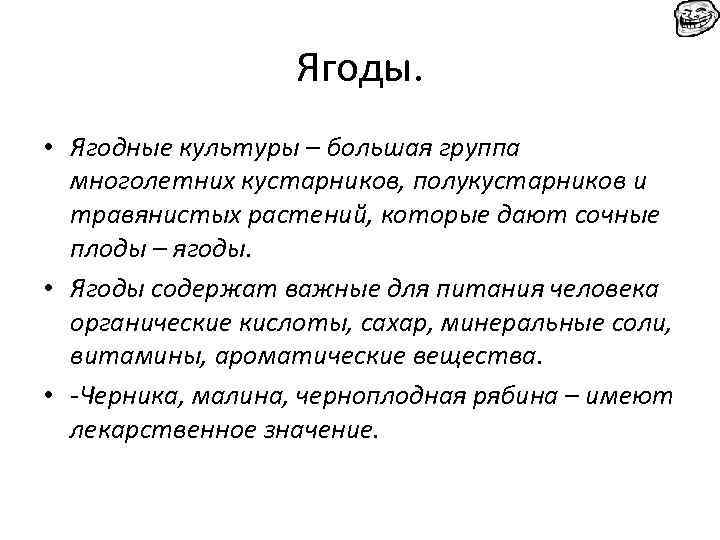 Ягоды.

• Ягодные культуры – большая группа многолетних кустарников, полукустарников и травянистых растений, которые дают сочные плоды – ягоды.

• Ягоды содержат важные для питания человека органические кислоты, сахар, минеральные соли, витамины, ароматические вещества.

• -Черника, малина, черноплодная рябина – имеют лекарственное значение.